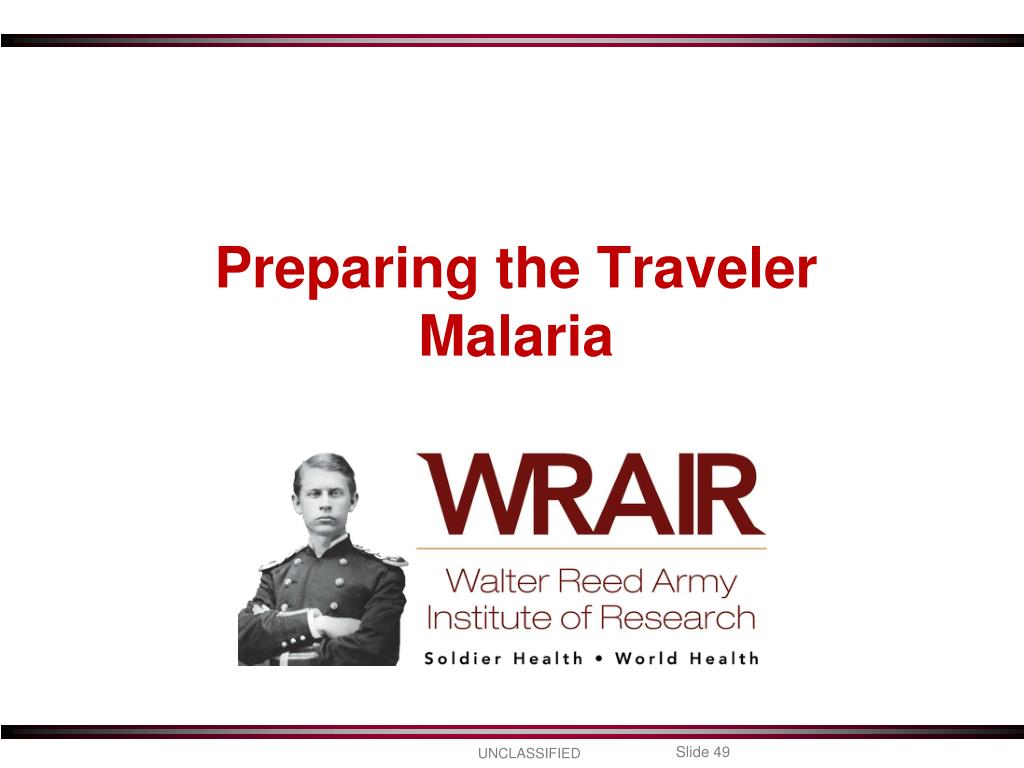 Preparing the Traveler
Malaria

WRAIR
Walter Reed Army Institute of Research
Soldier Health • World Health

UNCLASSIFIED

Slide 49